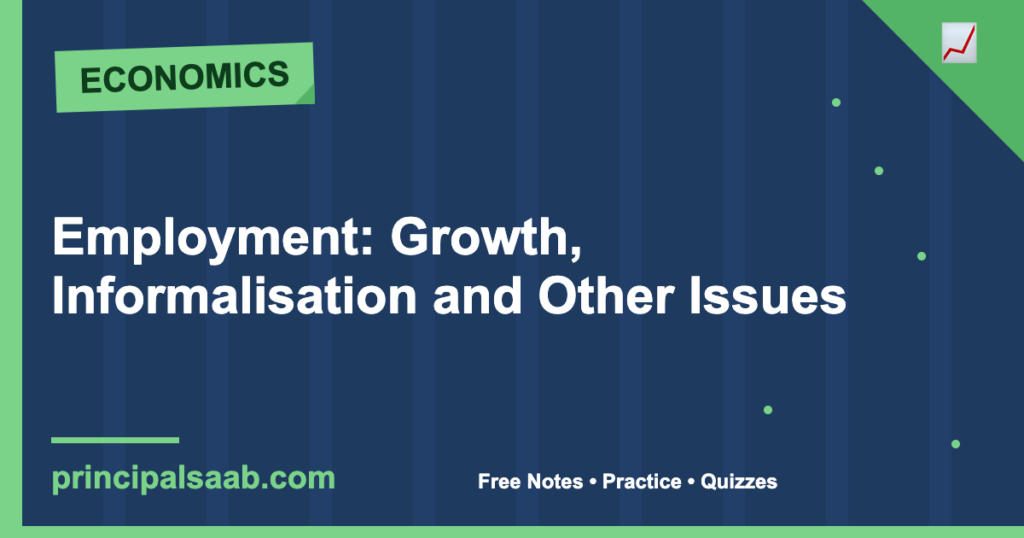 ECONOMICS

Employment: Growth, Informalisation and Other Issues

principalsaab.com

Free Notes • Practice • Quizzes